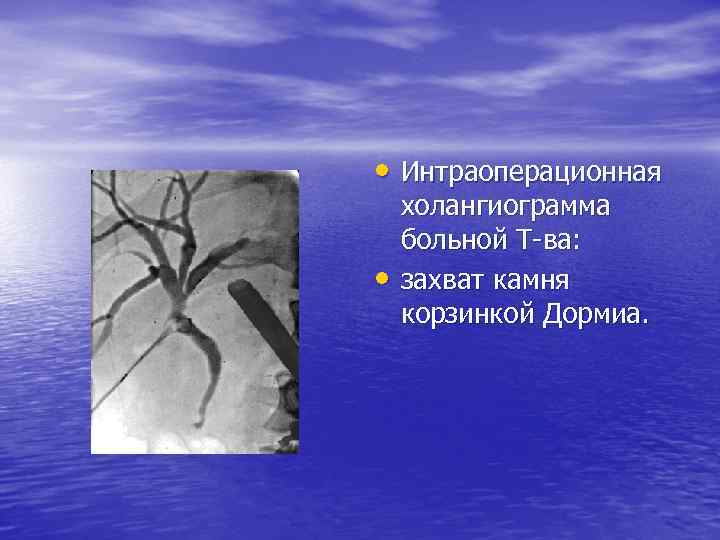 • Интраоперационная холангиограмма больной Т-ва:

• захват камня корзинкой Дормиа.